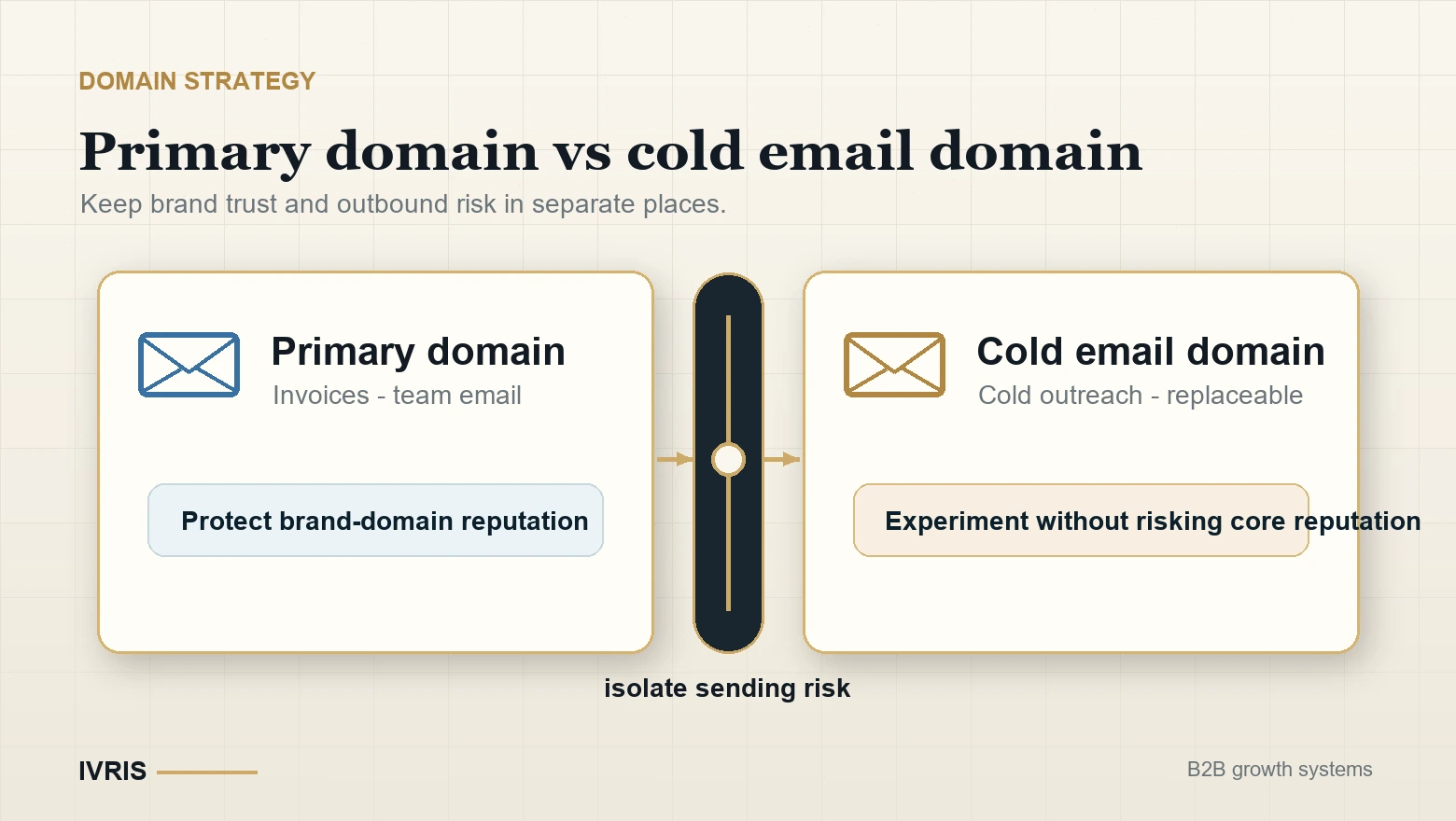 DOMAIN STRATEGY

Primary domain vs cold email domain

Keep brand trust and outbound risk in separate places.

Primary domain
Invoices - team email

Protect brand-domain reputation

Cold email domain
Cold outreach - replaceable

Experiment without risking core reputation

isolate sending risk

IVRIS

B2B growth systems